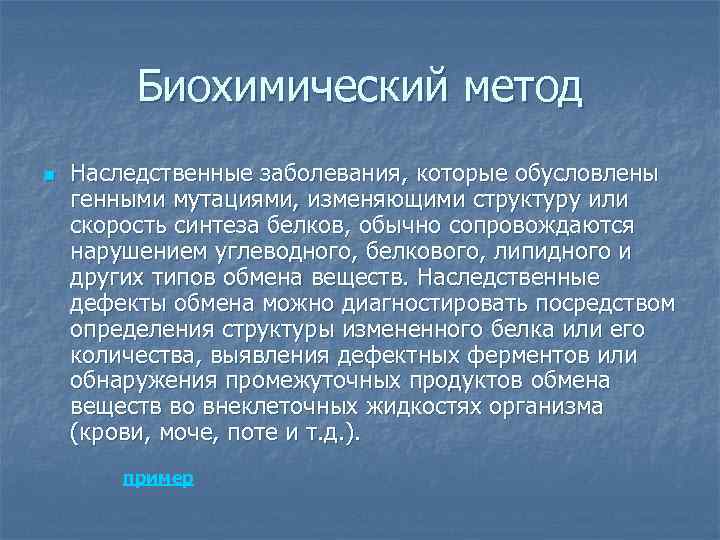 Биохимический метод

Наследственные заболевания, которые обусловлены генными мутациями, изменяющими структуру или скорость синтеза белков, обычно сопровождаются нарушением углеводного, белкового, липидного и других типов обмена веществ. Наследственные дефекты обмена можно диагностировать посредством определения структуры измененного белка или его количества, выявления дефектных ферментов или обнаружения промежуточных продуктов обмена веществ во внеклеточных жидкостях организма (крови, моче, поте и т.д.).

пример